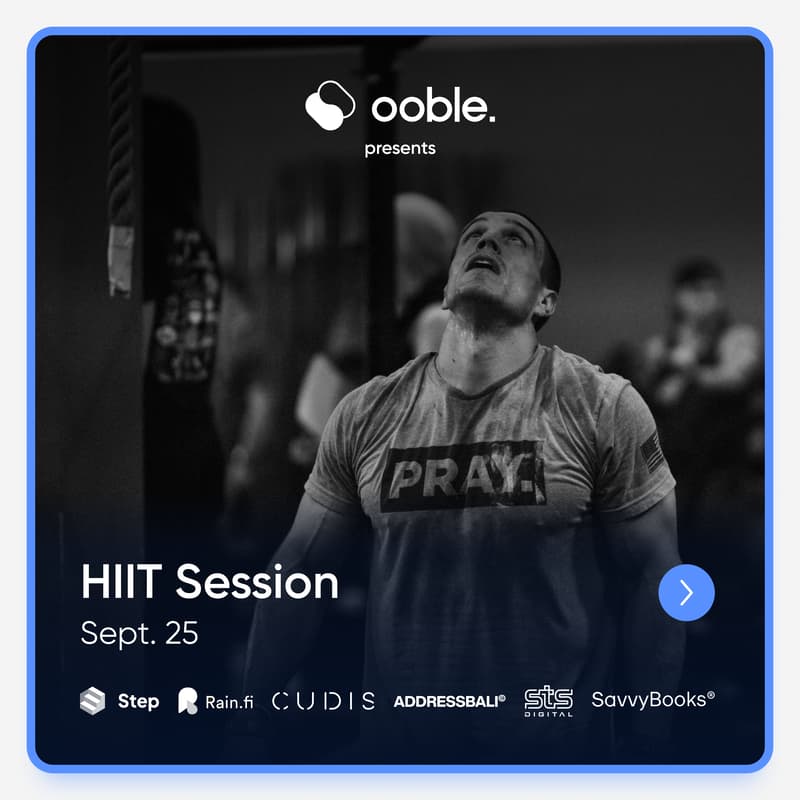 ooble.
presents

PRAY.

HIIT Session
Sept. 25

Step Rain.fi CUDIS ADDRESSBALI® sts DIGITAL SavvyBooks®